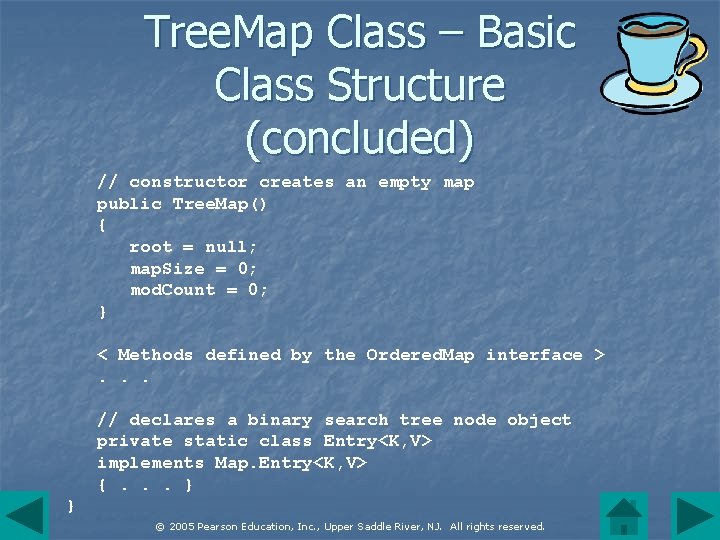 TreeMap Class – Basic Class Structure (concluded)

// constructor creates an empty map
public TreeMap()
{
root = null;
mapSize = 0;
modCount = 0;
}

< Methods defined by the OrderedMap interface >
. . .

// declares a binary search tree node object
private static class Entry<K,V>
implements Map.Entry<K,V>
{ . . . }
}

© 2005 Pearson Education, Inc., Upper Saddle River, NJ. All rights reserved.